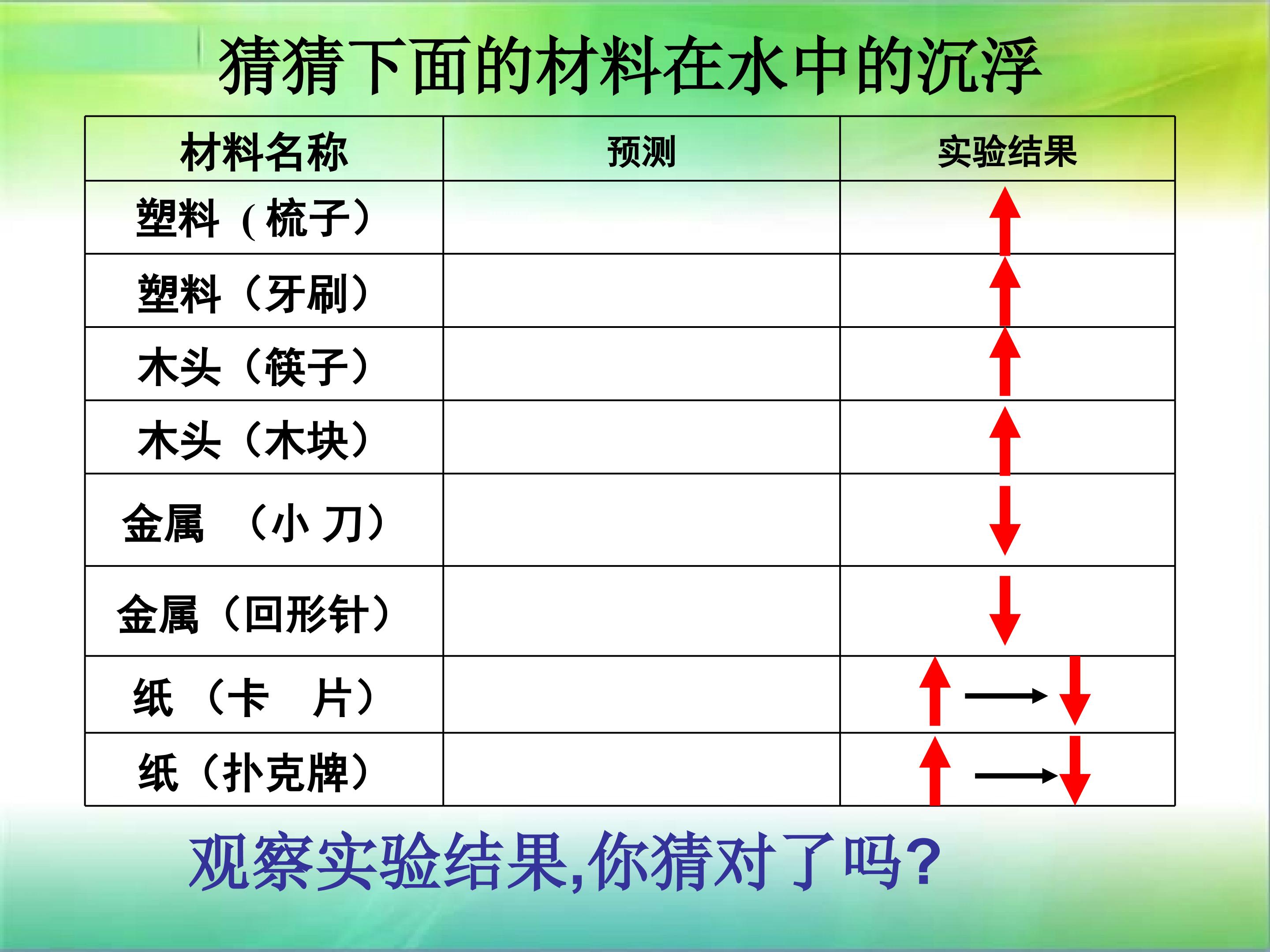 猜猜下面的材料在水中的沉浮

| 材料名称 | 预测 | 实验结果 |
|---|---|---|
| 塑料（梳子） | | ↑ |
| 塑料（牙刷） | | ↑ |
| 木头（筷子） | | ↑ |
| 木头（木块） | | ↑ |
| 金属 （小 刀） | | ↓ |
| 金属（回形针） | | ↓ |
| 纸 （卡 片） | | ↑ → ↓ |
| 纸（扑克牌） | | ↑ → ↓ |

观察实验结果,你猜对了吗?